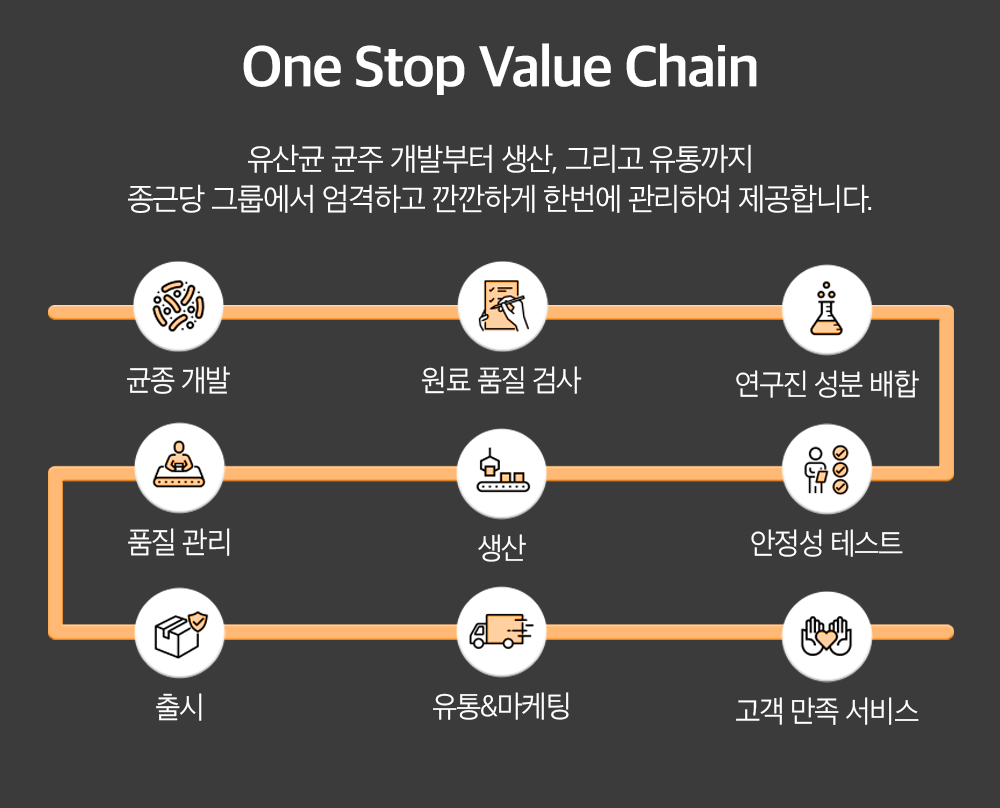 One Stop Value Chain

유산균 균주 개발부터 생산, 그리고 유통까지
종근당 그룹에서 엄격하고 깐깐하게 한번에 관리하여 제공합니다.

균종 개발

원료 품질 검사

연구진 성분 배합

품질 관리

생산

안정성 테스트

출시

유통&마케팅

고객 만족 서비스